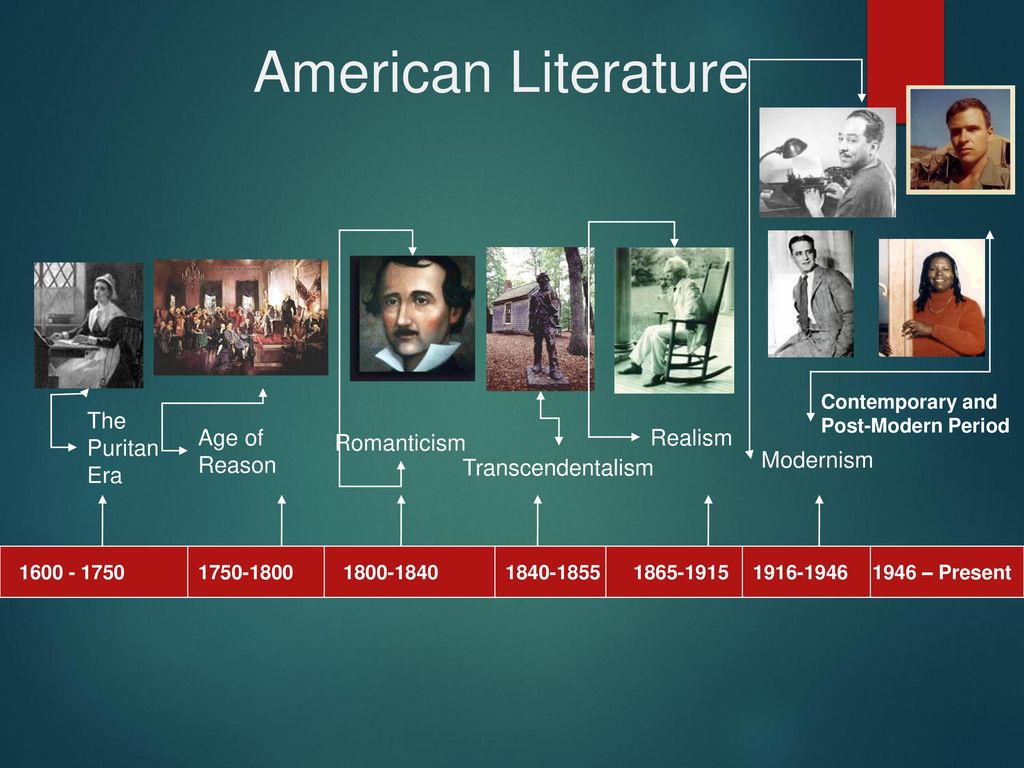 American Literature

The Puritan Era

Age of Reason

Romanticism

Transcendentalism

Realism

Modernism

Contemporary and Post-Modern Period

| 1600 - 1750 | 1750-1800 | 1800-1840 | 1840-1855 | 1865-1915 | 1916-1946 | 1946 – Present |
|---|---|---|---|---|---|---|